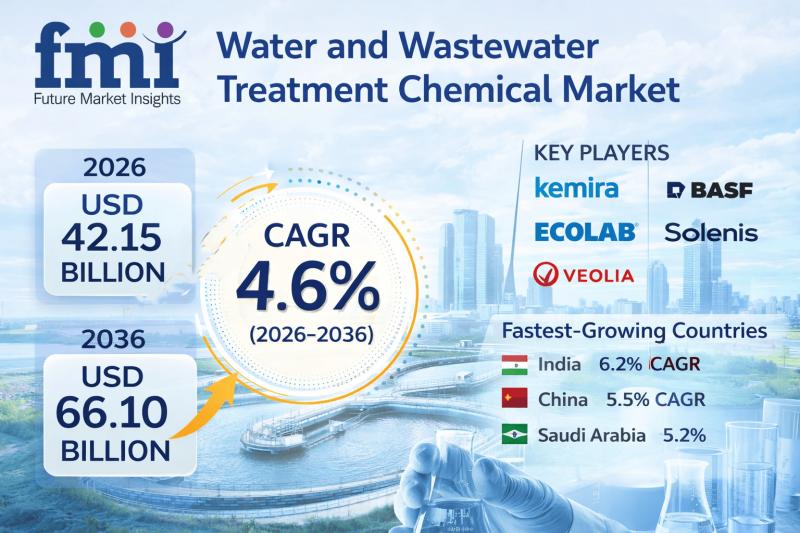 fmi
Future Market Insights

Water and Wastewater Treatment Chemical Market

2026
USD
42.15
BILLION

2036
USD
66.10
BILLION

CAGR
4.6%
(2026–2036)

KEY PLAYERS
kemira
BASF
ECOLAB
Solenis
VEOLIA

Fastest-Growing Countries
India 6.2% CAGR
China 5.5% CAGR
Saudi Arabia 5.2%